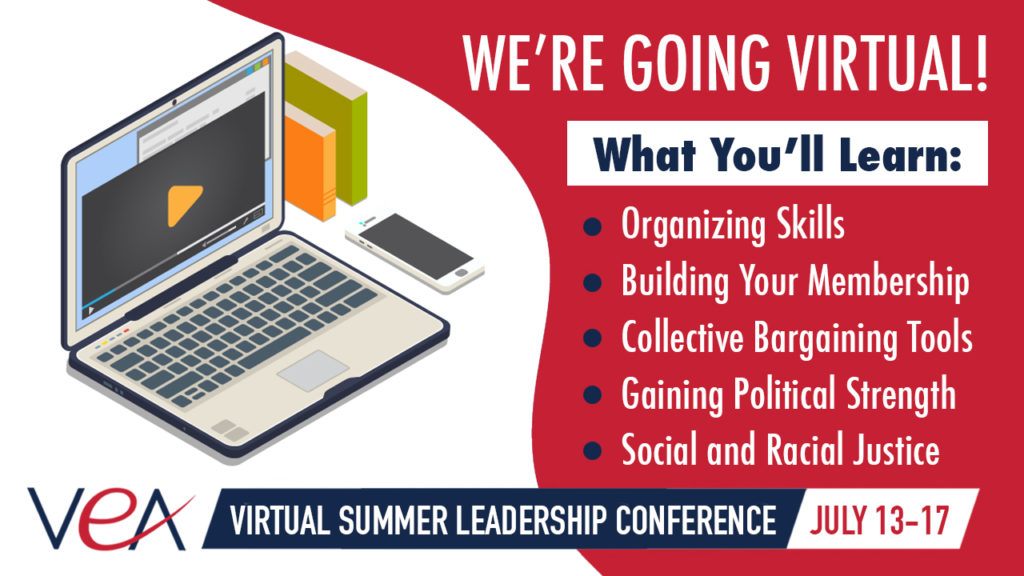 WE'RE GOING VIRTUAL!

What You'll Learn:

- Organizing Skills
- Building Your Membership
- Collective Bargaining Tools
- Gaining Political Strength
- Social and Racial Justice

VEA

VIRTUAL SUMMER LEADERSHIP CONFERENCE

JULY 13–17